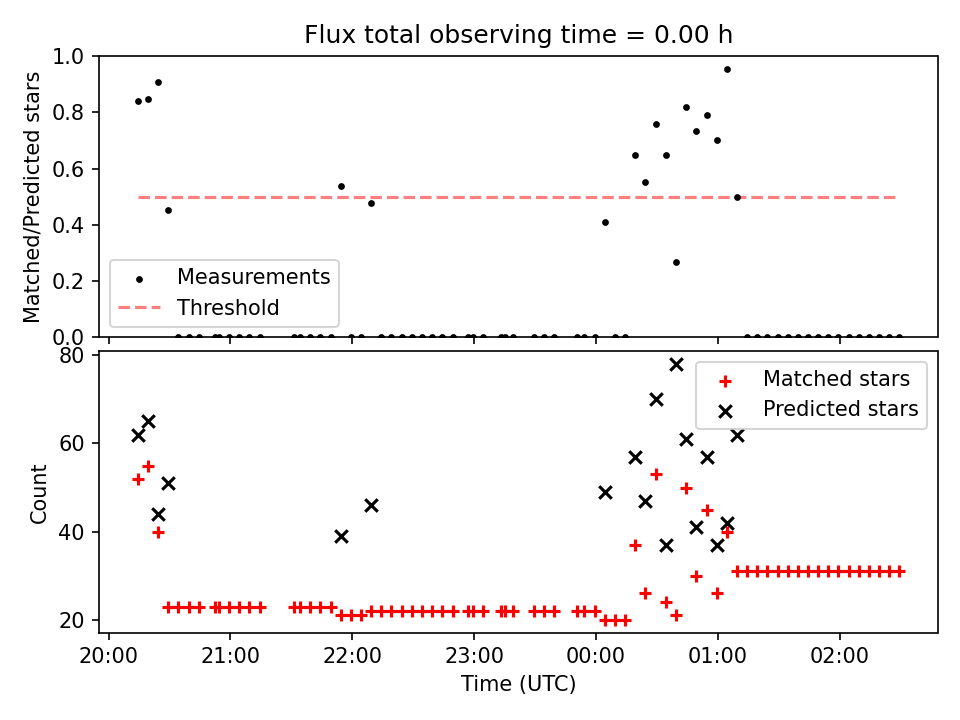 Flux total observing time = 0.00 h

Matched/Predicted stars

1.0
0.8
0.6
0.4
0.2
0.0

Measurements
Threshold

Count

80
60
40
20

Matched stars
Predicted stars

20:00
21:00
22:00
23:00
00:00
01:00
02:00

Time (UTC)